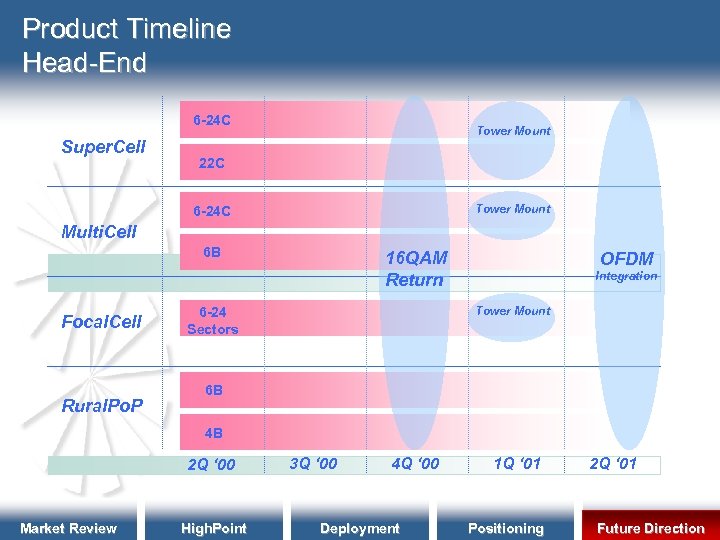 Product Timeline
Head-End

SuperCell
6-24C
22C
Tower Mount

MultiCell
6-24C
6B
Tower Mount

16QAM
Return

OFDM
Integration

FocalCell
6-24
Sectors
Tower Mount

RuralPoP
6B
4B

2Q '00
3Q '00
4Q '00
1Q '01
2Q '01

Market Review
HighPoint
Deployment
Positioning
Future Direction